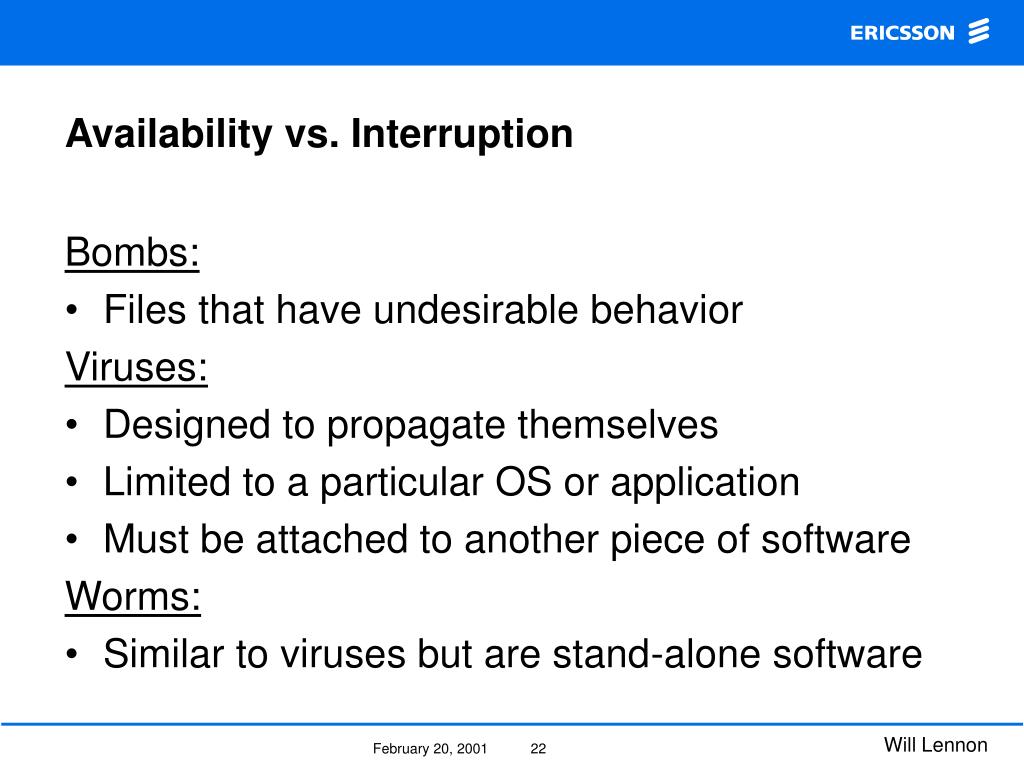 ERICSSON

Availability vs. Interruption

Bombs:
• Files that have undesirable behavior
Viruses:
• Designed to propagate themselves
• Limited to a particular OS or application
• Must be attached to another piece of software
Worms:
• Similar to viruses but are stand-alone software

February 20, 2001 22

Will Lennon